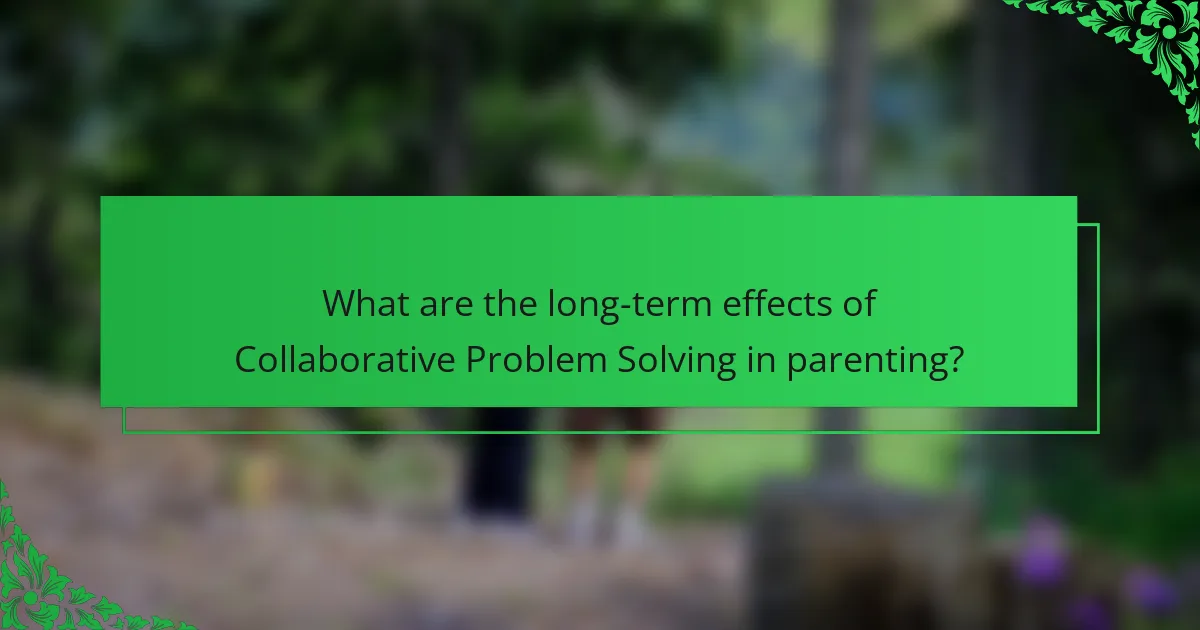 What are the long-term effects of Collaborative Problem Solving in parenting?